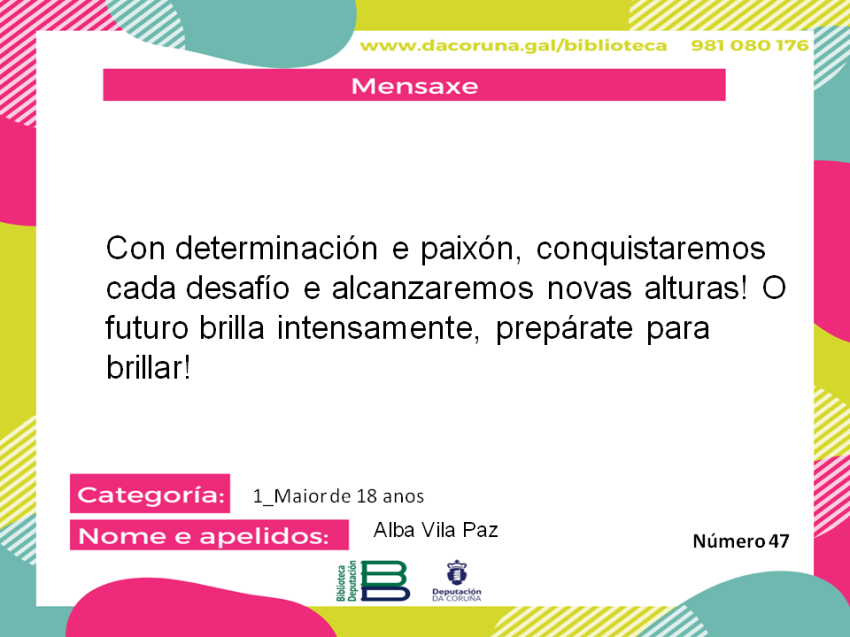 www.dacoruna.gal/biblioteca 981 080 176

Mensaxe

Con determinación e paixón, conquistaremos cada desafío e alcanzaremos novas alturas! O futuro brilla intensamente, prepárate para brillar!

Categoría: 1_Maior de 18 anos

Nome e apelidos: Alba Vila Paz

Número 47

Biblioteca Deputación

Deputación DA CORUÑA